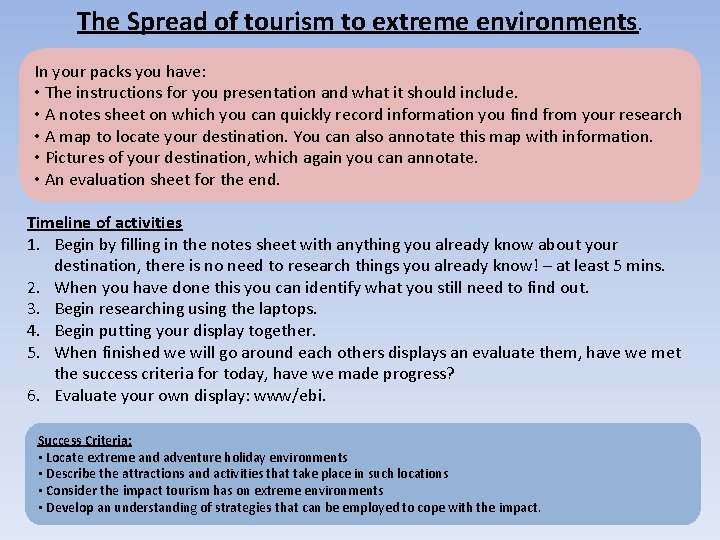 The Spread of tourism to extreme environments.

In your packs you have:
• The instructions for you presentation and what it should include.
• A notes sheet on which you can quickly record information you find from your research
• A map to locate your destination. You can also annotate this map with information.
• Pictures of your destination, which again you can annotate.
• An evaluation sheet for the end.

Timeline of activities
1. Begin by filling in the notes sheet with anything you already know about your destination, there is no need to research things you already know! – at least 5 mins.
2. When you have done this you can identify what you still need to find out.
3. Begin researching using the laptops.
4. Begin putting your display together.
5. When finished we will go around each others displays an evaluate them, have we met the success criteria for today, have we made progress?
6. Evaluate your own display: www/ebi.

Success Criteria:
• Locate extreme and adventure holiday environments
• Describe the attractions and activities that take place in such locations
• Consider the impact tourism has on extreme environments
• Develop an understanding of strategies that can be employed to cope with the impact.